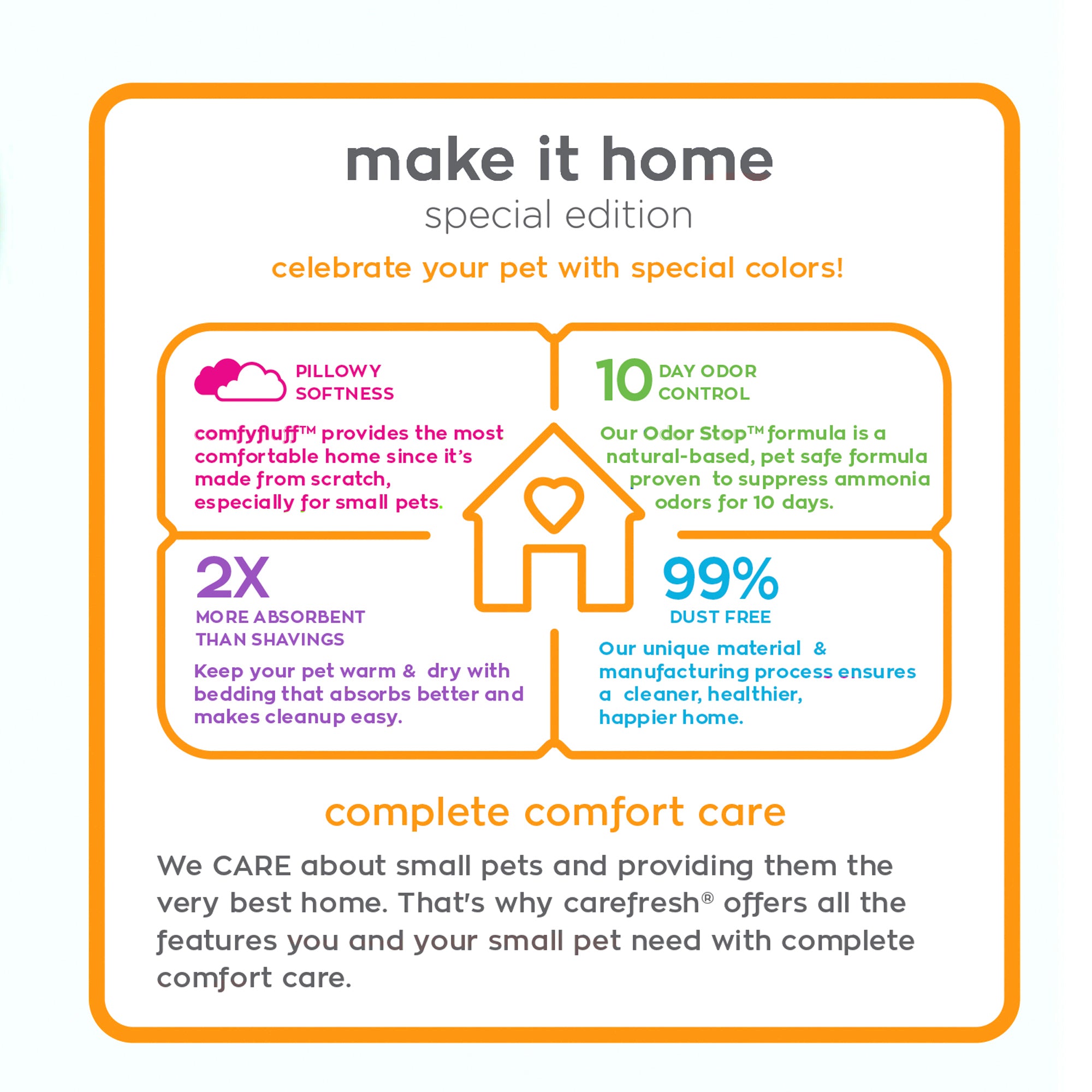 make it home
special edition

celebrate your pet with special colors!

PILLOWY SOFTNESS

comfyfluff™ provides the most comfortable home since it's made from scratch, especially for small pets.

10 DAY ODOR CONTROL

Our Odor Stop™ formula is a natural-based, pet safe formula proven to suppress ammonia odors for 10 days.

2X
MORE ABSORBENT THAN SHAVINGS

Keep your pet warm & dry with bedding that absorbs better and makes cleanup easy.

99%
DUST FREE

Our unique material & manufacturing process ensures a cleaner, healthier, happier home.

complete comfort care

We CARE about small pets and providing them the very best home. That's why carefresh® offers all the features you and your small pet need with complete comfort care.